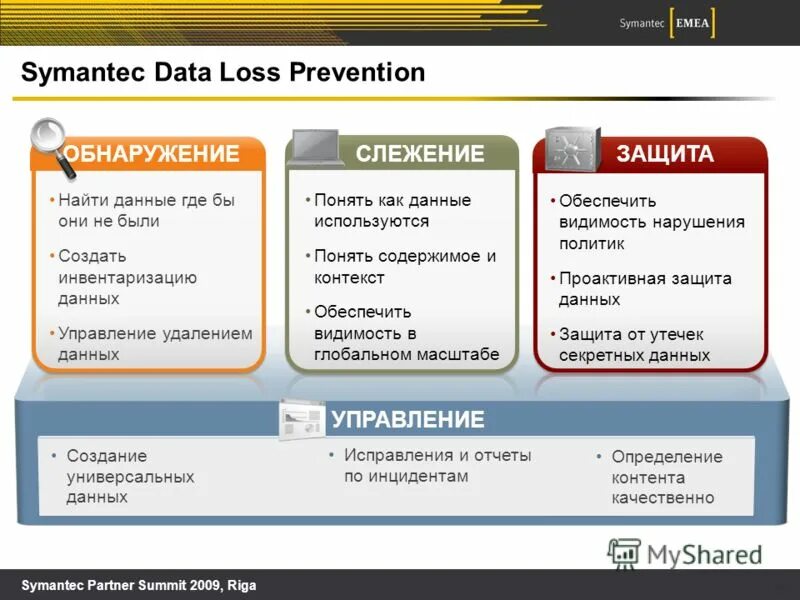 Symantec EMEA

Symantec Data Loss Prevention

ОБНАРУЖЕНИЕ

• Найти данные где бы они не были

• Создать инвентаризацию данных

• Управление удалением данных

СЛЕЖЕНИЕ

• Понять как данные используются

• Понять содержимое и контекст

• Обеспечить видимость в глобальном масштабе

ЗАЩИТА

• Обеспечить видимость нарушения политик

• Проактивная защита данных

• Защита от утечек секретных данных

УПРАВЛЕНИЕ

• Создание универсальных данных

• Исправления и отчеты по инцидентам

• Определение контента качественно

MyShared

Symantec Partner Summit 2009, Riga